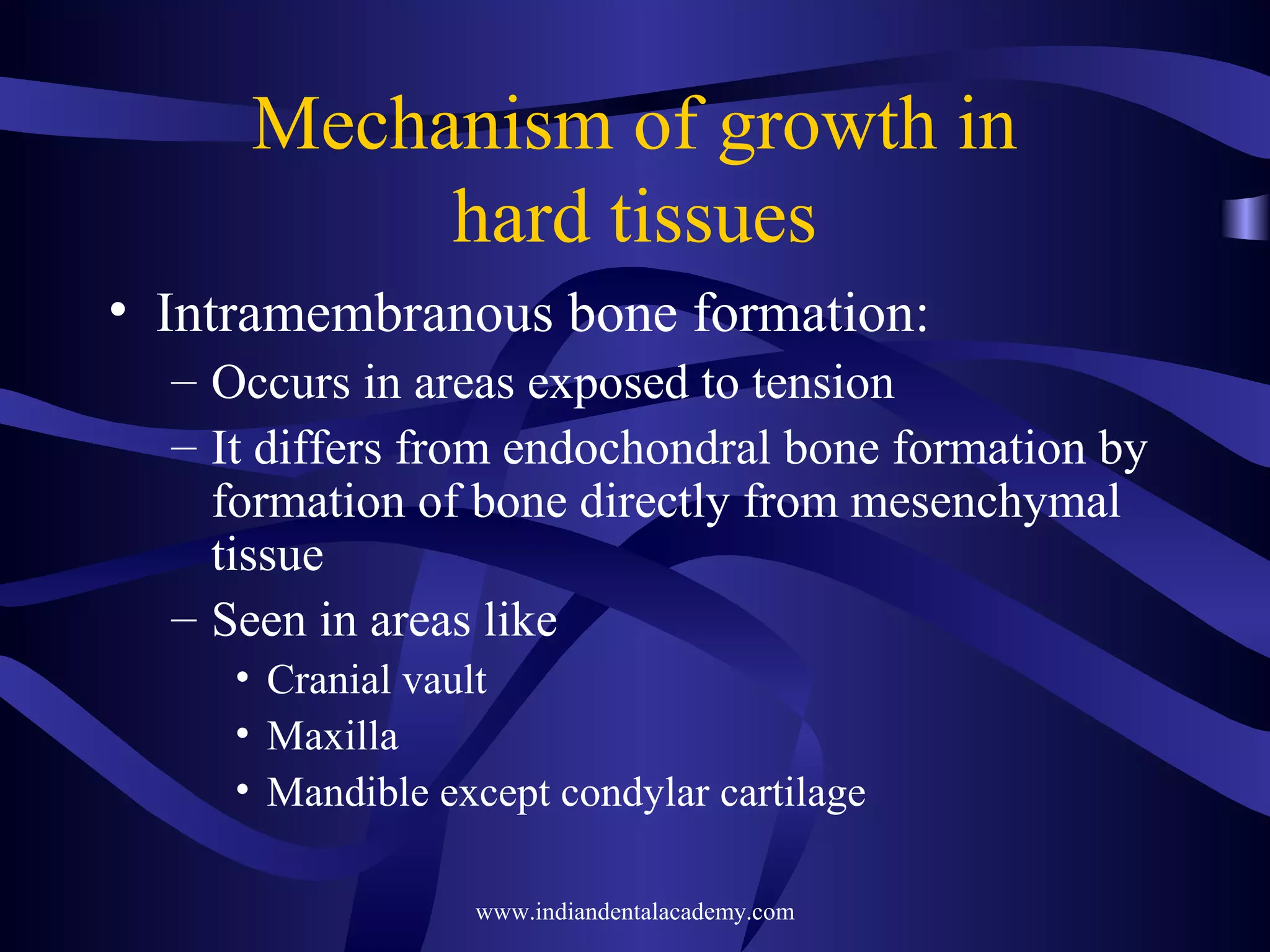 Mechanism of growth in hard tissues

• Intramembranous bone formation:
– Occurs in areas exposed to tension
– It differs from endochondral bone formation by formation of bone directly from mesenchymal tissue
– Seen in areas like
• Cranial vault
• Maxilla
• Mandible except condylar cartilage

www.indiandentalacademy.com